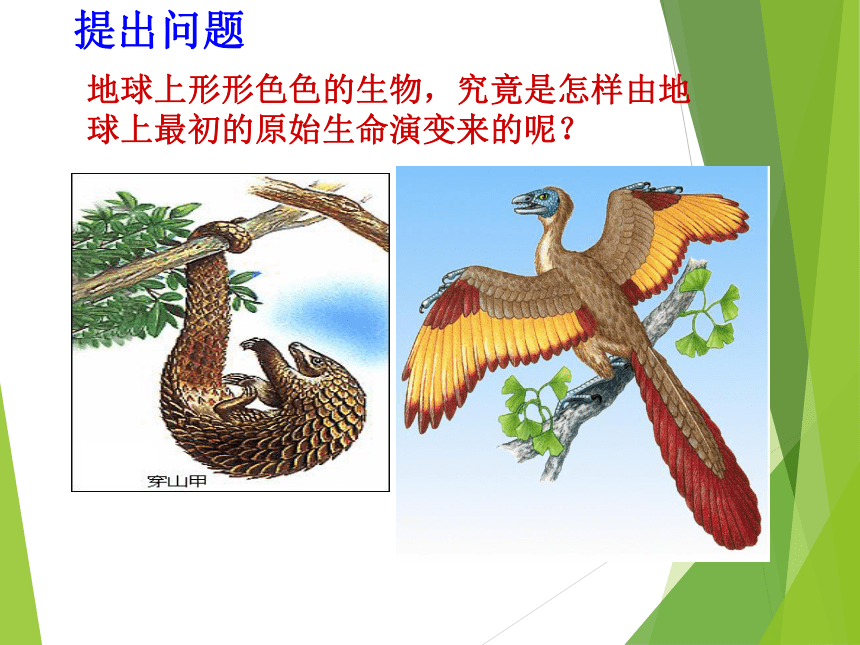 提出问题

地球上形形色色的生物，究竟是怎样由地球上最初的原始生命演变来的呢？

穿山甲